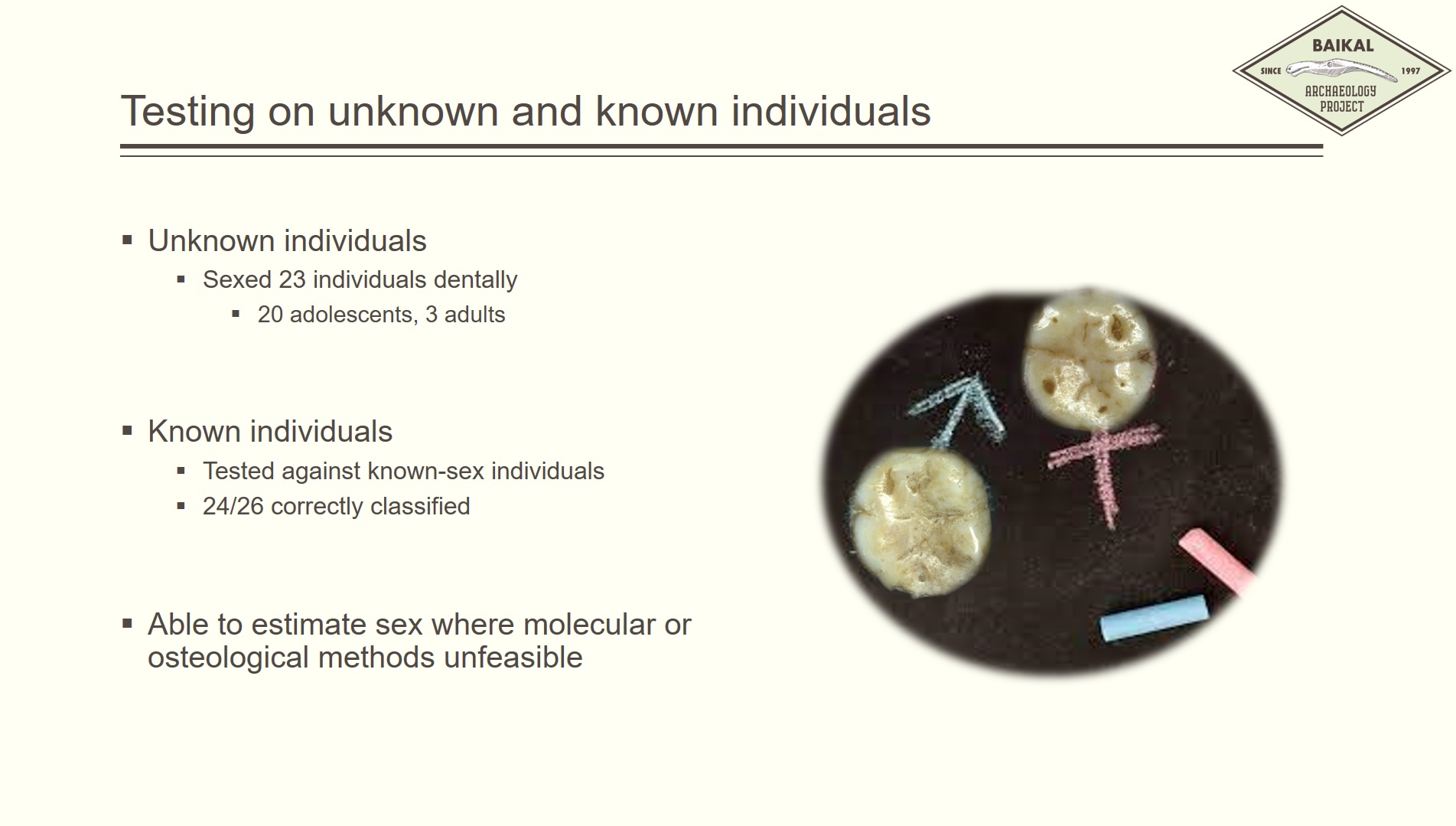 BAIKAL
SINCE 1997
ARCHAEOLOGY PROJECT

Testing on unknown and known individuals

▪ Unknown individuals
 ▪ Sexed 23 individuals dentally
  ▪ 20 adolescents, 3 adults

▪ Known individuals
 ▪ Tested against known-sex individuals
 ▪ 24/26 correctly classified

▪ Able to estimate sex where molecular or osteological methods unfeasible